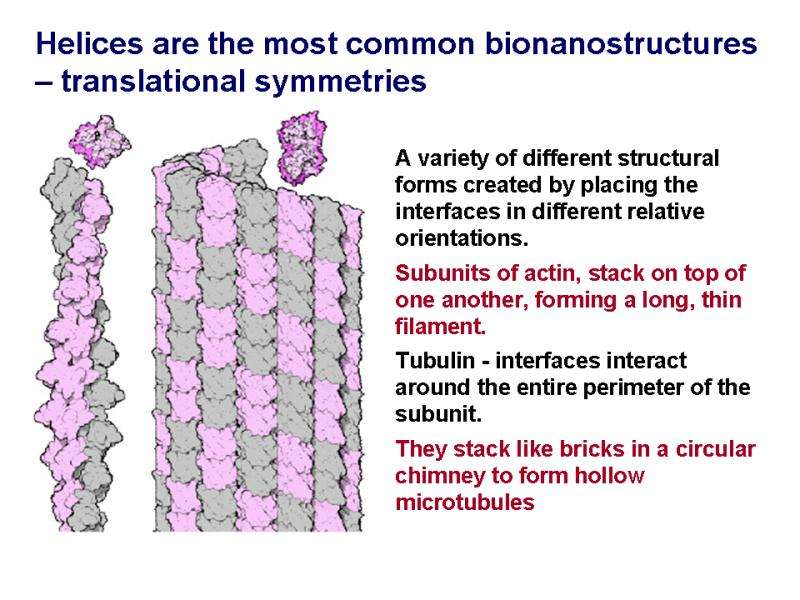 Helices are the most common bionanostructures – translational symmetries

A variety of different structural forms created by placing the interfaces in different relative orientations.

Subunits of actin, stack on top of one another, forming a long, thin filament.

Tubulin - interfaces interact around the entire perimeter of the subunit.

They stack like bricks in a circular chimney to form hollow microtubules